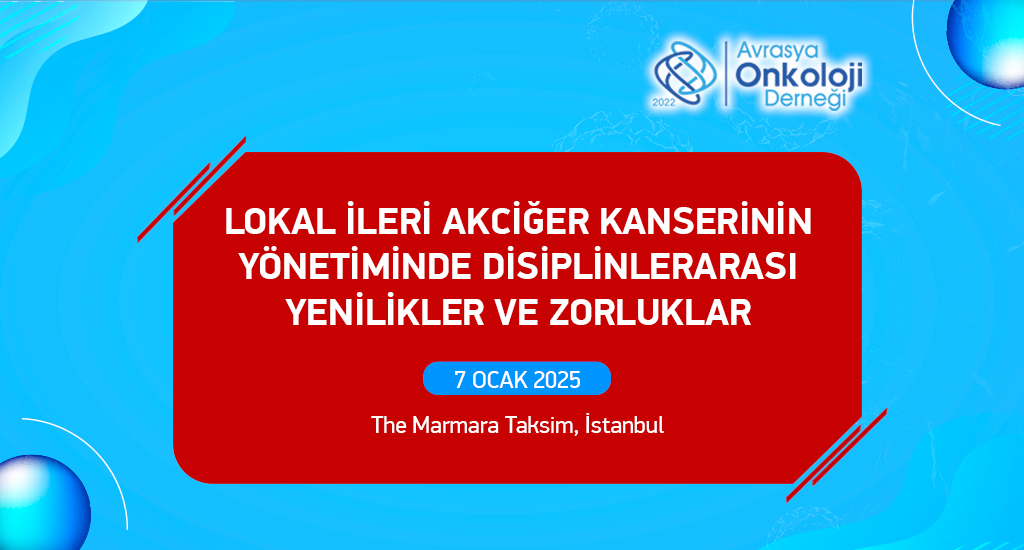 2022 Avrasya Onkoloji Derneği

LOKAL İLERİ AKCİĞER KANSERİNİN YÖNETİMİNDE DİSİPLİNLERARASI YENİLİKLER VE ZORLUKLAR

7 OCAK 2025

The Marmara Taksim, İstanbul